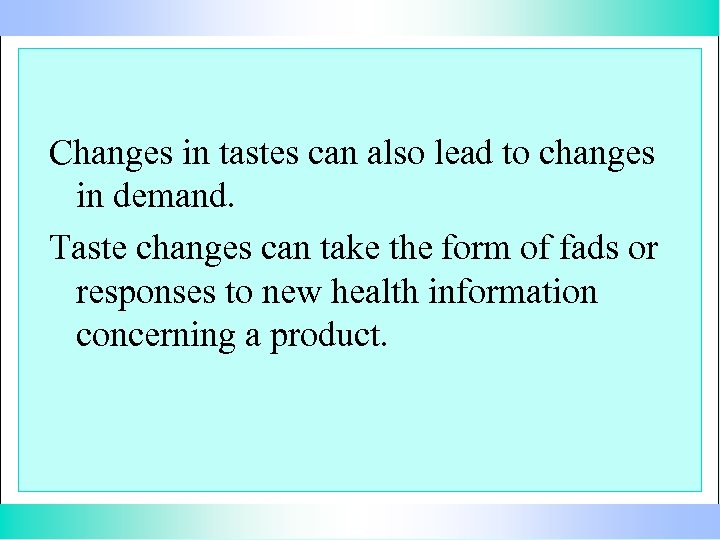 Changes in tastes can also lead to changes in demand.

Taste changes can take the form of fads or responses to new health information concerning a product.